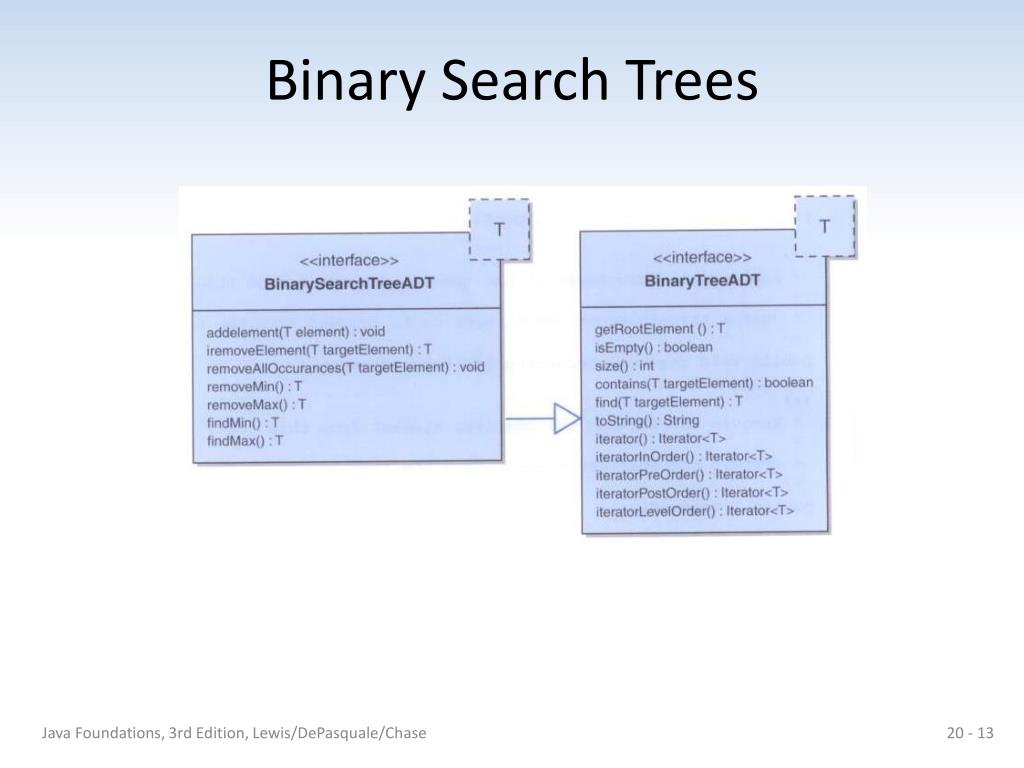 Binary Search Trees

T

<<interface>>
BinarySearchTreeADT

addelement(T element) : void
iremoveElement(T targetElement) : T
removeAllOccurances(T targetElement) : void
removeMin() : T
removeMax() : T
findMin() : T
findMax() : T

T

<<interface>>
BinaryTreeADT

getRootElement () : T
isEmpty() : boolean
size() : int
contains(T targetElement) : boolean
find(T targetElement) : T
toString() : String
iterator() : Iterator<T>
iteratorInOrder() : Iterator<T>
iteratorPreOrder() : Iterator<T>
iteratorPostOrder() : Iterator<T>
iteratorLevelOrder() : Iterator<T>

Java Foundations, 3rd Edition, Lewis/DePasquale/Chase

20 - 13